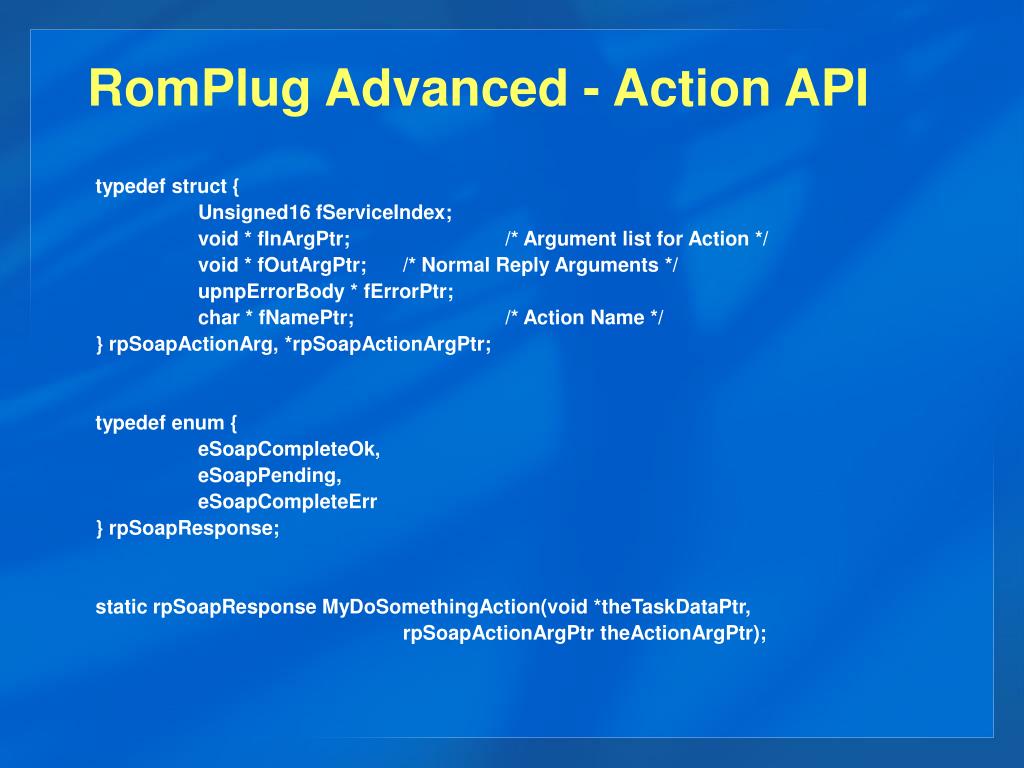 RomPlug Advanced - Action API

typedef struct {
Unsigned16 fServiceIndex;
void * fInArgPtr; /* Argument list for Action */
void * fOutArgPtr; /* Normal Reply Arguments */
upnpErrorBody * fErrorPtr;
char * fNamePtr; /* Action Name */
} rpSoapActionArg, *rpSoapActionArgPtr;

typedef enum {
eSoapCompleteOk,
eSoapPending,
eSoapCompleteErr
} rpSoapResponse;

static rpSoapResponse MyDoSomethingAction(void *theTaskDataPtr,
rpSoapActionArgPtr theActionArgPtr);